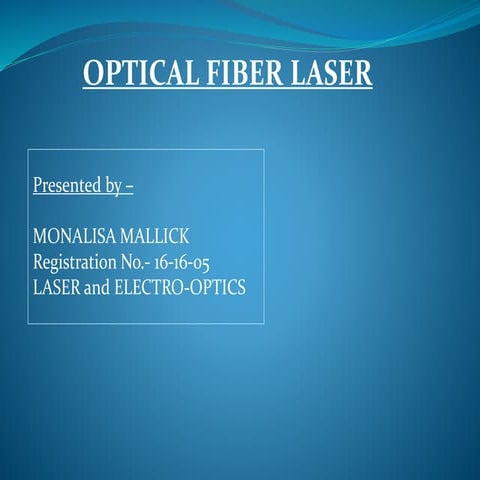 OPTICAL FIBER LASER

Presented by –

MONALISA MALLICK
Registration No.- 16-16-05
LASER and ELECTRO-OPTICS